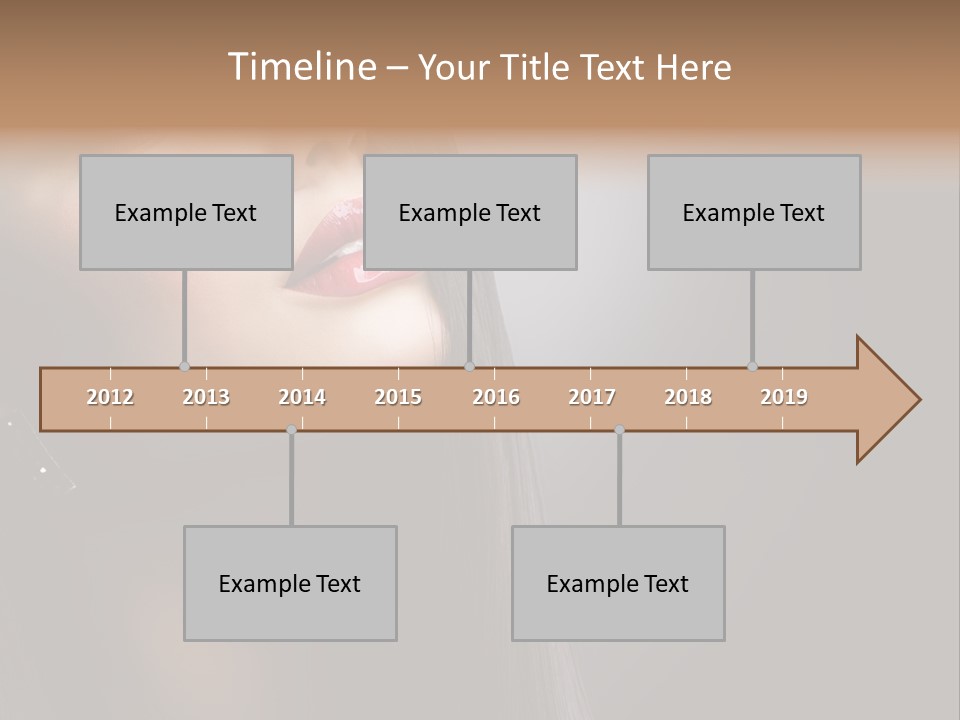 Timeline – Your Title Text Here

Example Text

Example Text

Example Text

2012 2013 2014 2015 2016 2017 2018 2019

Example Text

Example Text